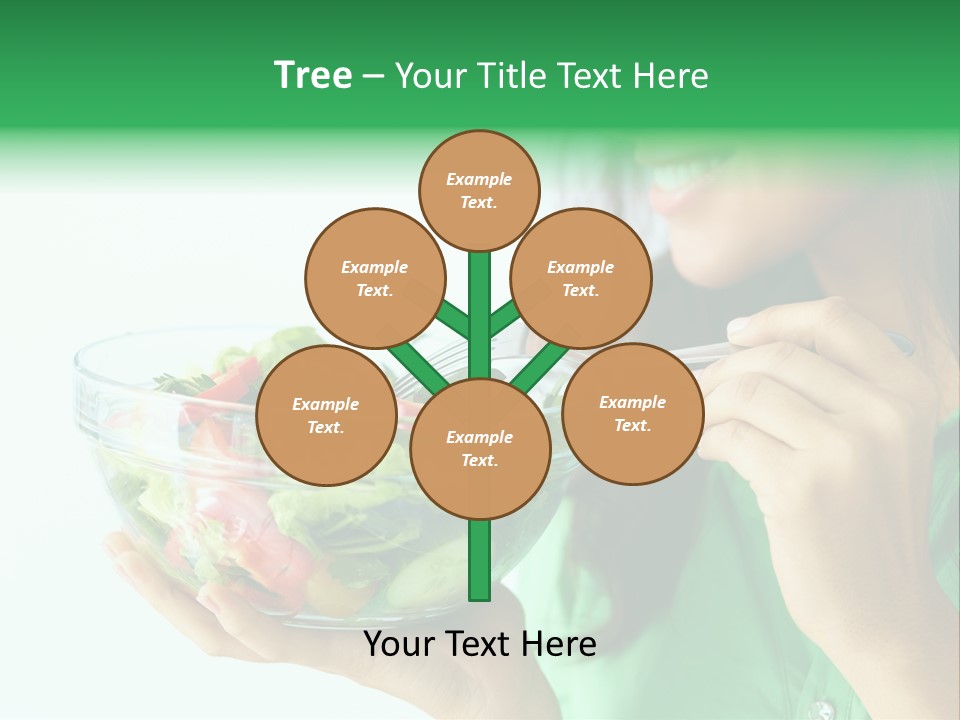 Tree – Your Title Text Here

Example Text.

Example Text.

Example Text.

Example Text.

Example Text.

Example Text.

Your Text Here